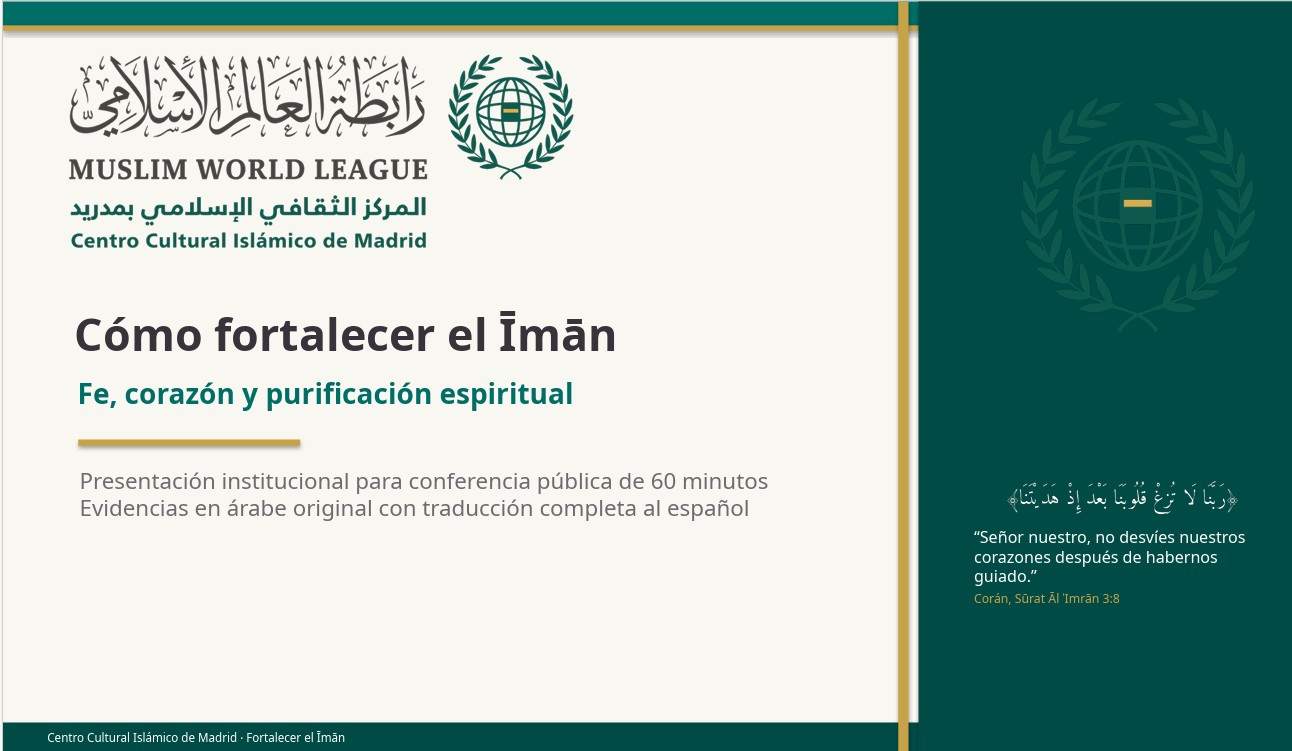 رابطة العالم الإسلامي
MUSLIM WORLD LEAGUE
المركز الثقافي الإسلامي بمدريد
Centro Cultural Islámico de Madrid

Cómo fortalecer el Īmān

Fe, corazón y purificación espiritual

Presentación institucional para conferencia pública de 60 minutos
Evidencias en árabe original con traducción completa al español

﴿رَبَّنَا لَا تُزِغْ قُلُوبَنَا بَعْدَ إِذْ هَدَيْتَنَا﴾

“Señor nuestro, no desvíes nuestros corazones después de habernos guiado.”

Corán, Sūrat Āl ʿImrān 3:8

Centro Cultural Islámico de Madrid · Fortalecer el Īmān